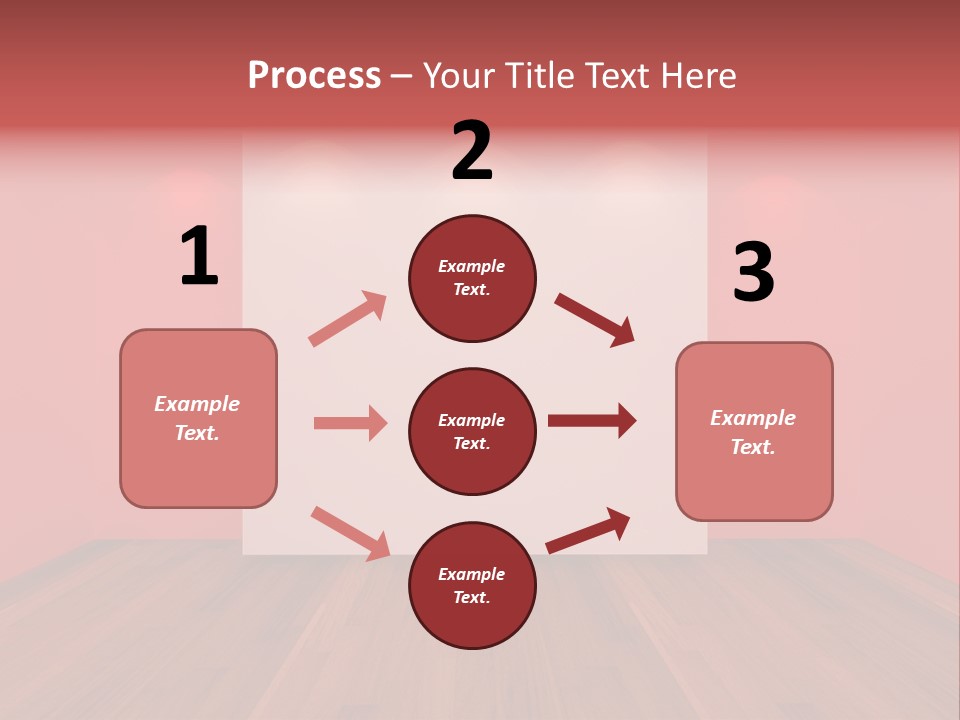 Process – Your Title Text Here

1

Example Text.

2

Example Text.

Example Text.

Example Text.

3

Example Text.